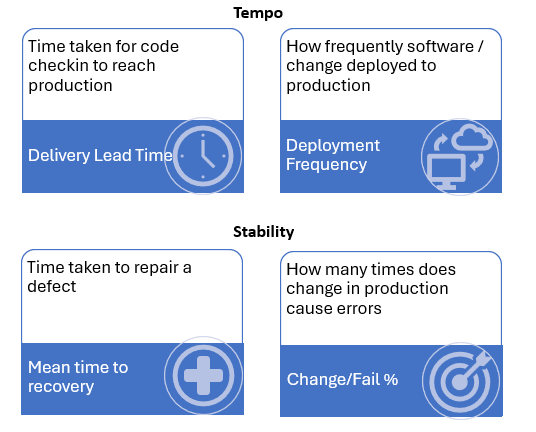 Tempo

Time taken for code checkin to reach production

Delivery Lead Time

How frequently software / change deployed to production

Deployment Frequency

Stability

Time taken to repair a defect

Mean time to recovery

How many times does change in production cause errors

Change/Fail %